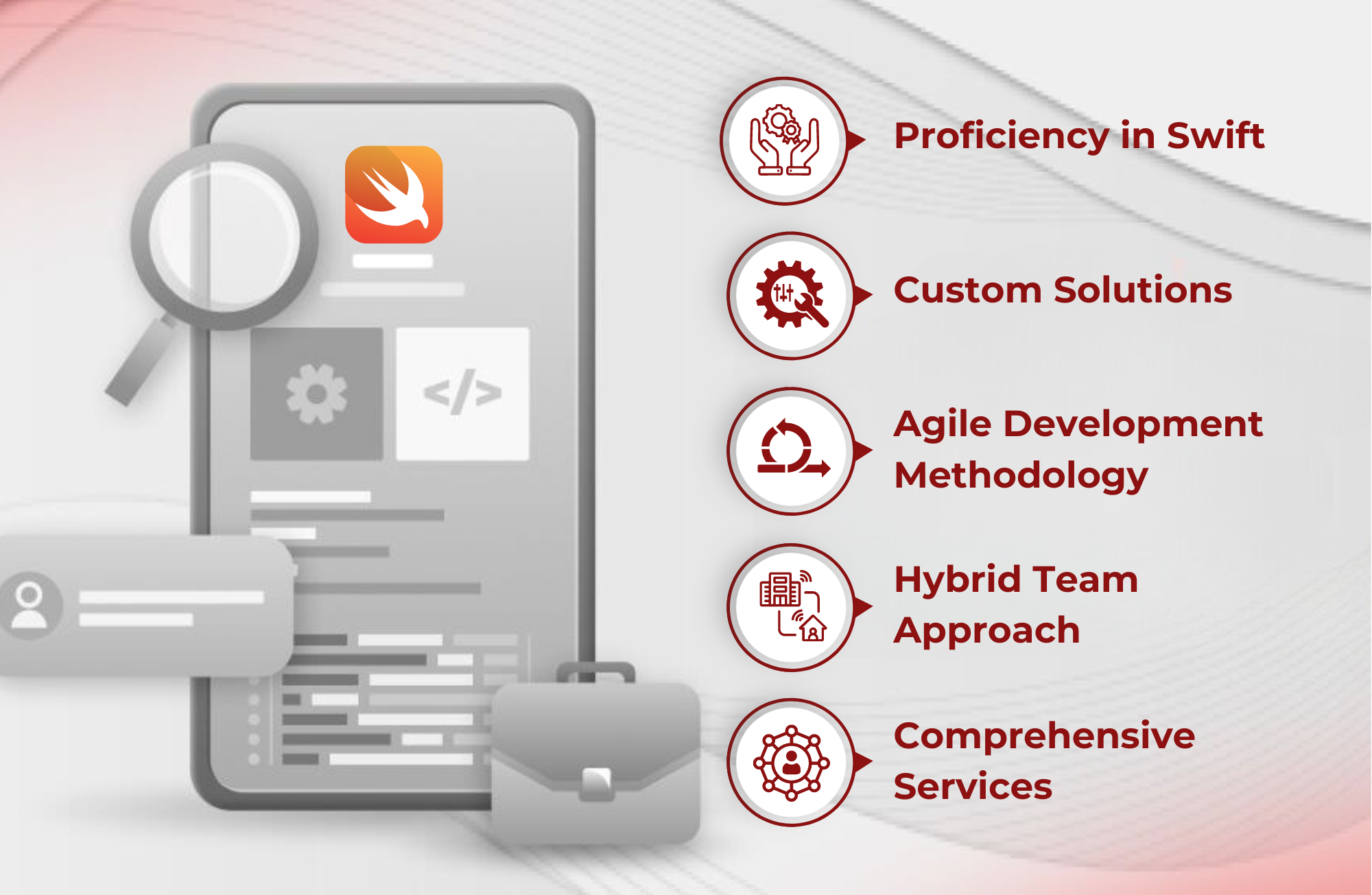 </>

Proficiency in Swift

Custom Solutions

Agile Development Methodology

Hybrid Team Approach

Comprehensive Services